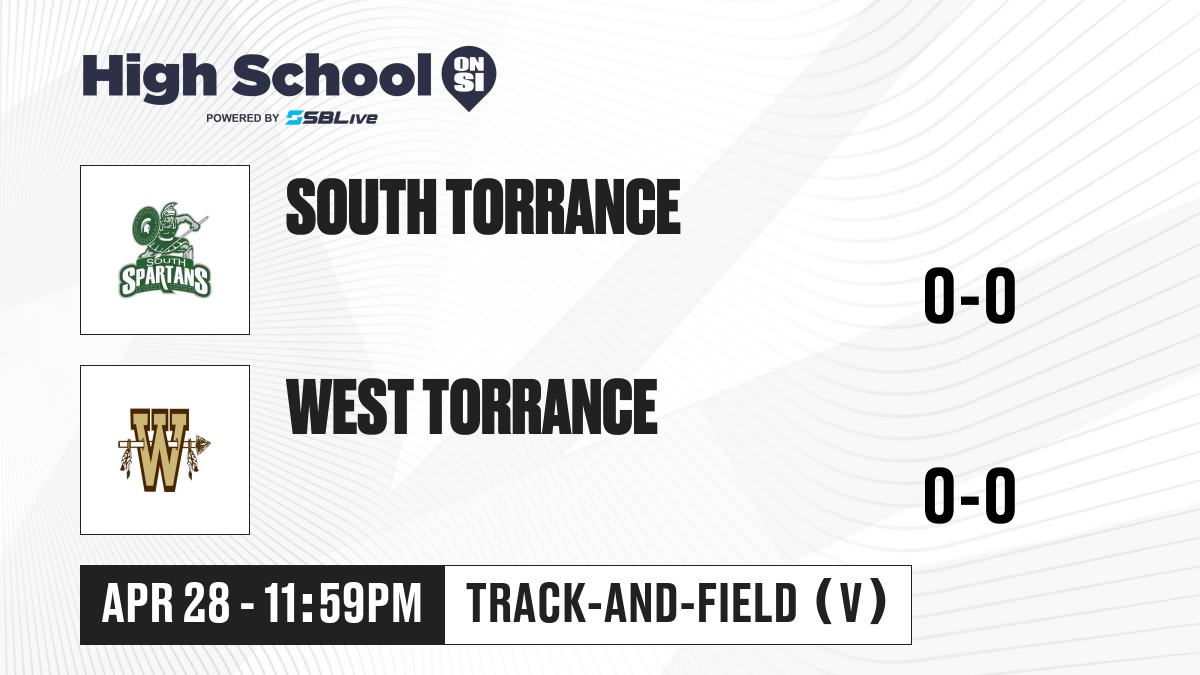 High School ON SI
POWERED BY SBLive

SOUTH SPARTANS

SOUTH TORRANCE

0-0

W

WEST TORRANCE

0-0

APR 28 - 11:59PM

TRACK-AND-FIELD (V)